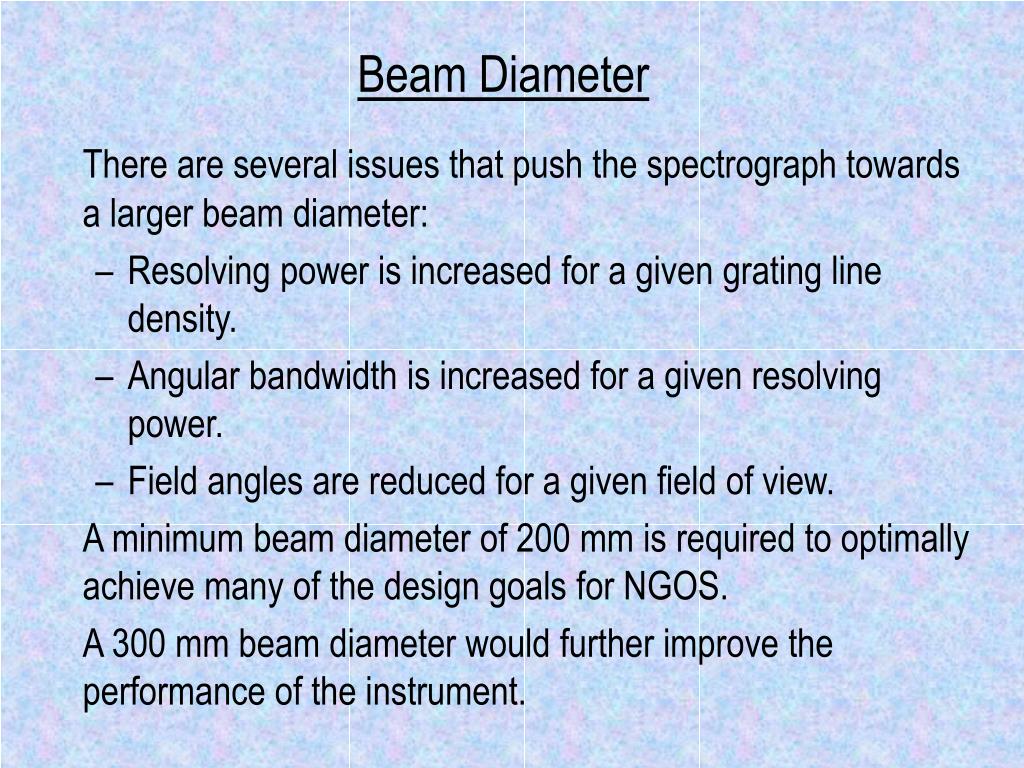 Beam Diameter

There are several issues that push the spectrograph towards a larger beam diameter:

– Resolving power is increased for a given grating line density.
– Angular bandwidth is increased for a given resolving power.
– Field angles are reduced for a given field of view.

A minimum beam diameter of 200 mm is required to optimally achieve many of the design goals for NGOS.

A 300 mm beam diameter would further improve the performance of the instrument.